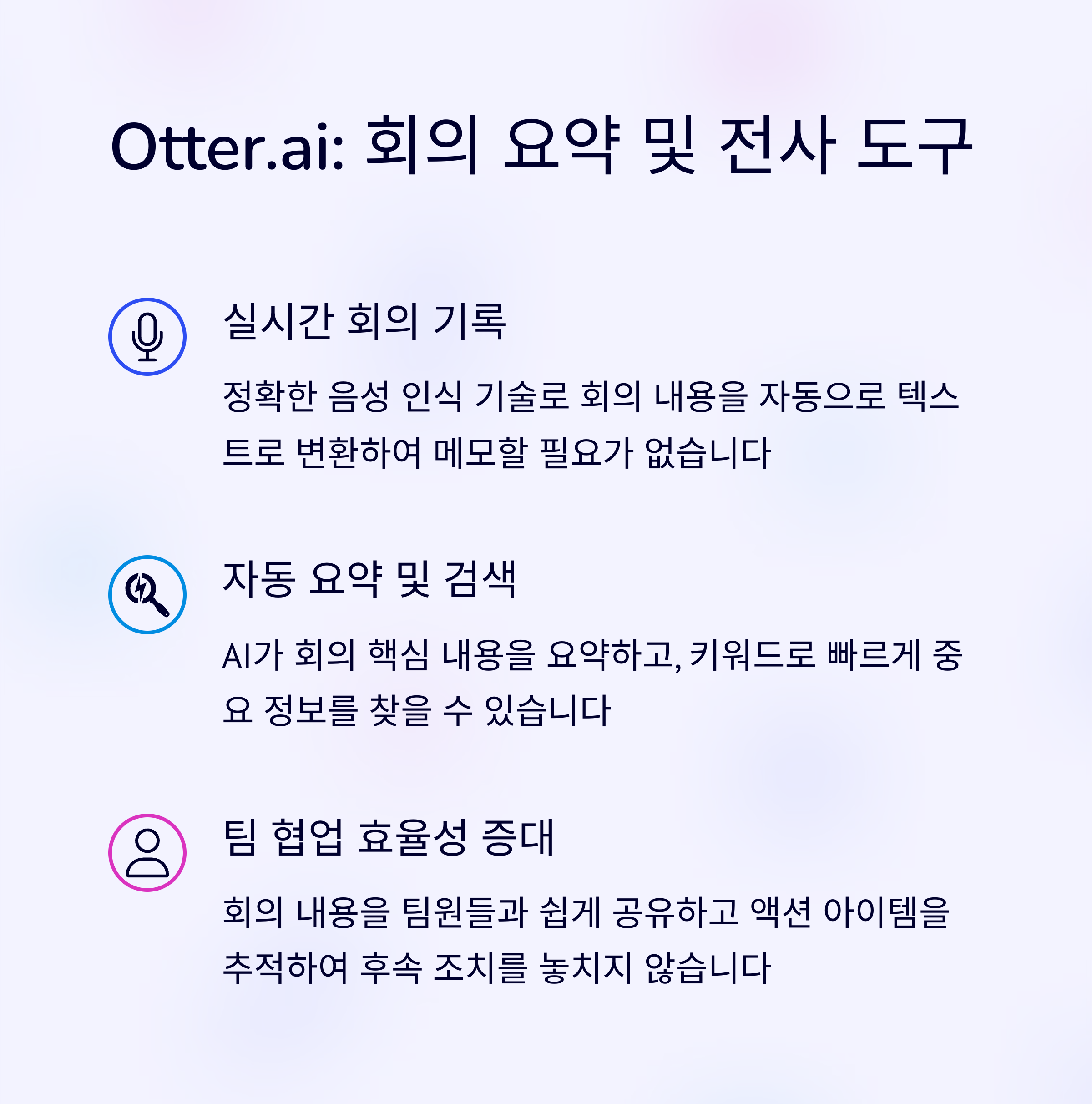 Otter.ai: 회의 요약 및 전사 도구

실시간 회의 기록

정확한 음성 인식 기술로 회의 내용을 자동으로 텍스트로 변환하여 메모할 필요가 없습니다

자동 요약 및 검색

AI가 회의 핵심 내용을 요약하고, 키워드로 빠르게 중요 정보를 찾을 수 있습니다

팀 협업 효율성 증대

회의 내용을 팀원들과 쉽게 공유하고 액션 아이템을 추적하여 후속 조치를 놓치지 않습니다